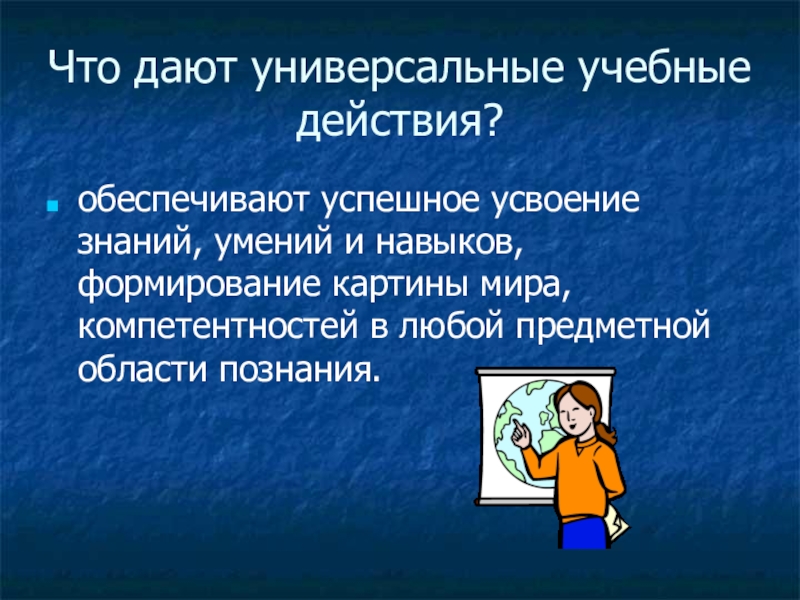 Что дают универсальные учебные действия?

обеспечивают успешное усвоение знаний, умений и навыков, формирование картины мира, компетентностей в любой предметной области познания.